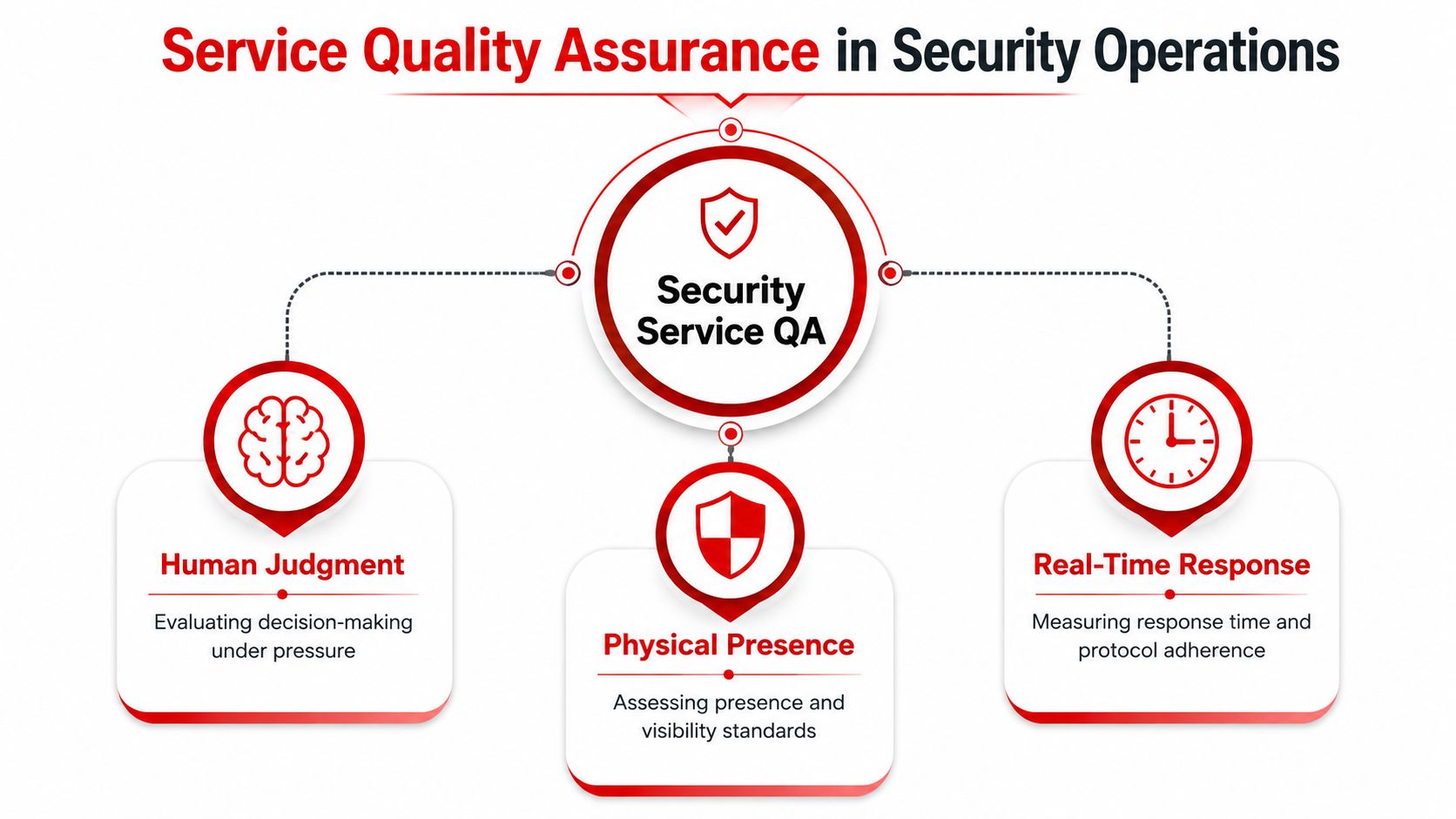 Service Quality Assurance in Security Operations

Security Service QA

Human Judgment

Evaluating decision-making under pressure

Physical Presence

Assessing presence and visibility standards

Real-Time Response

Measuring response time and protocol adherence